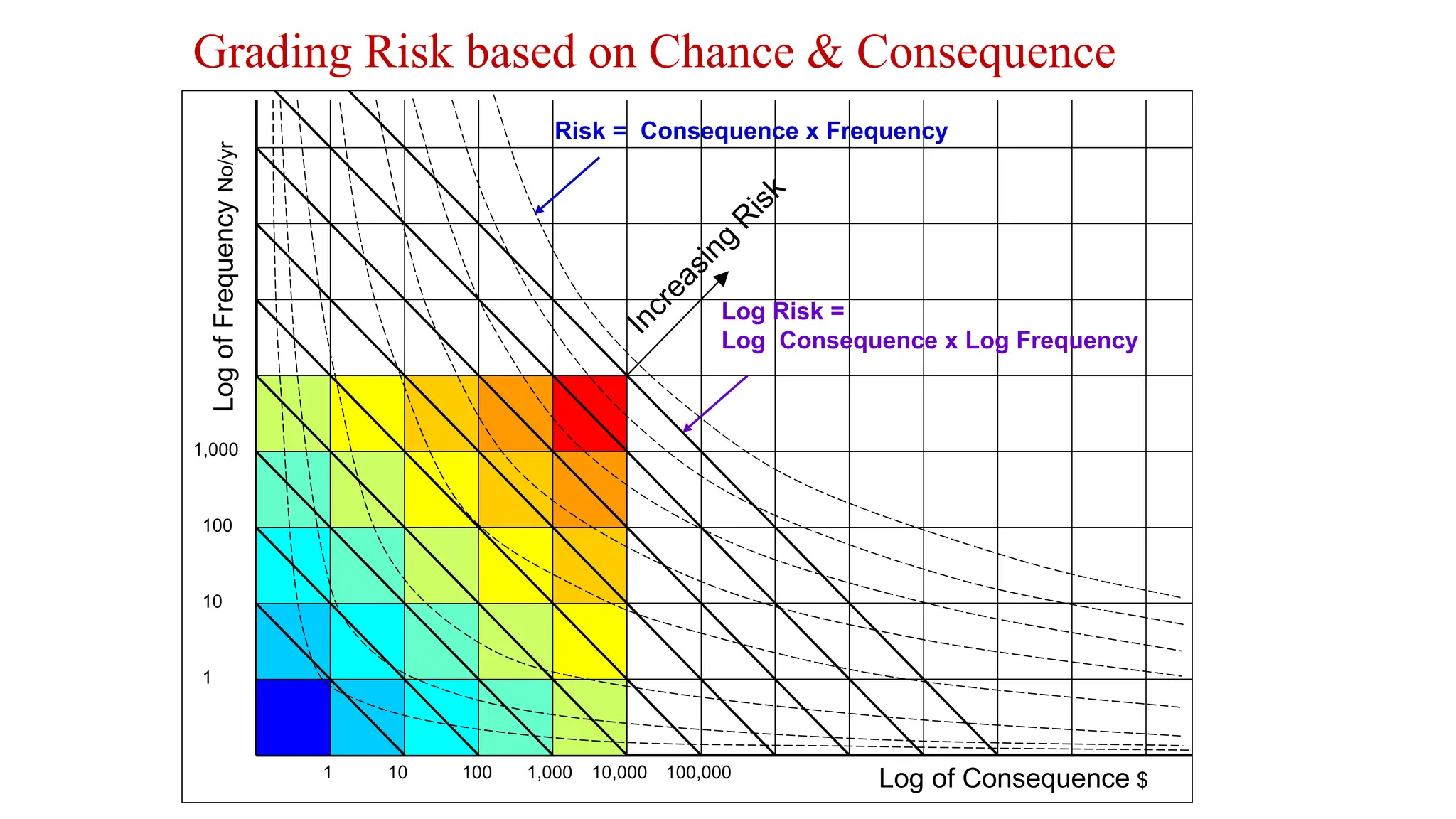 Grading Risk based on Chance & Consequence

Risk = Consequence x Frequency

Increasing Risk

Log Risk =
Log Consequence x Log Frequency

Log of Frequency No/yr

1,000
100
10
1

1
10
100
1,000
10,000
100,000

Log of Consequence $